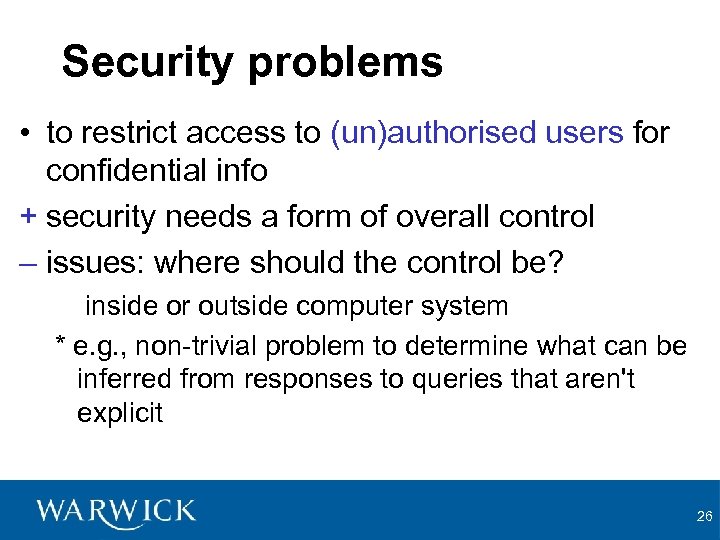 Security problems

• to restrict access to (un)authorised users for confidential info

+ security needs a form of overall control

– issues: where should the control be?

inside or outside computer system

* e.g., non-trivial problem to determine what can be inferred from responses to queries that aren't explicit

WARWICK

26